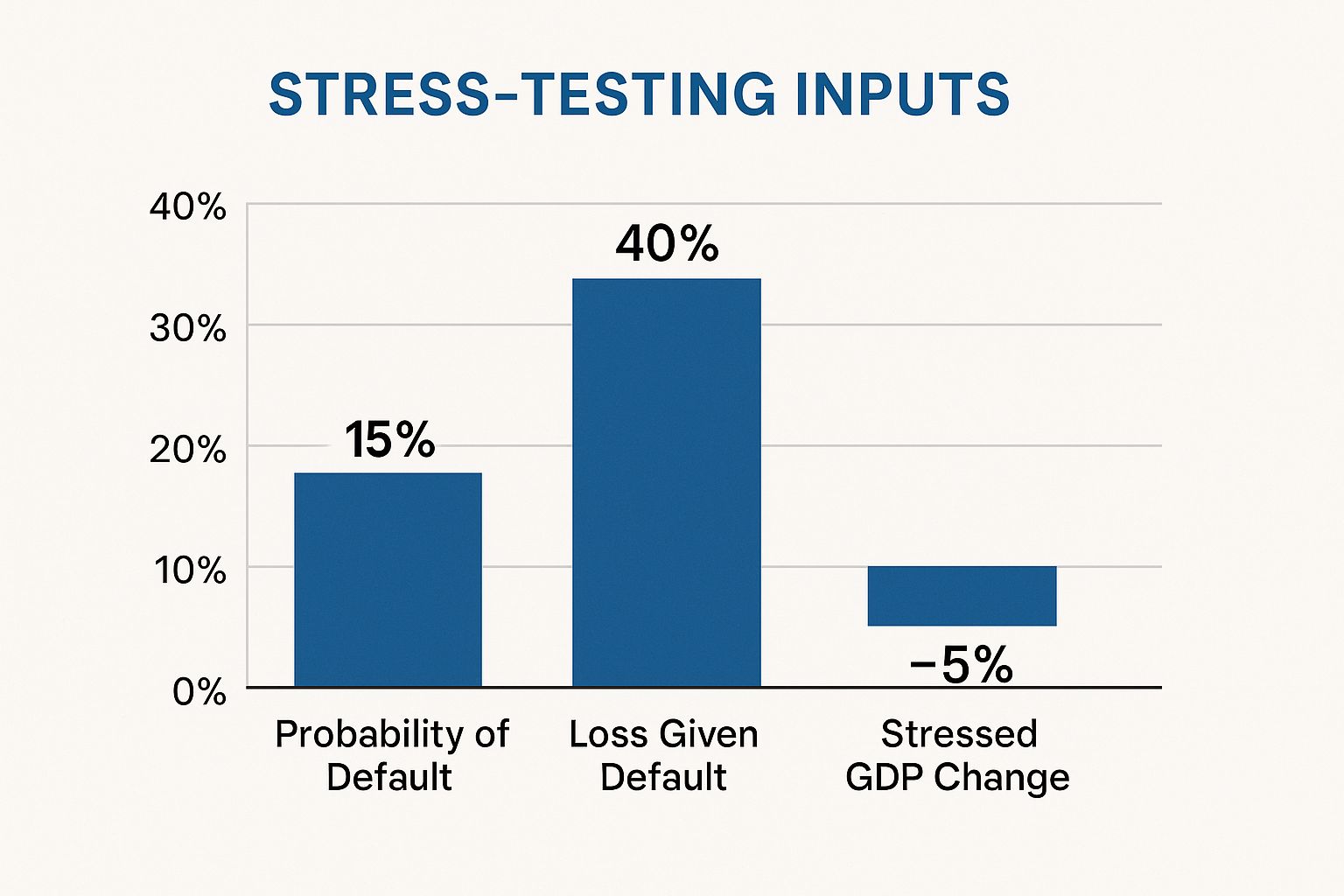 STRESS-TESTING INPUTS

40%
30%
20%
10%
0%

15%
40%
−5%

Probability of Default
Loss Given Default
Stressed GDP Change